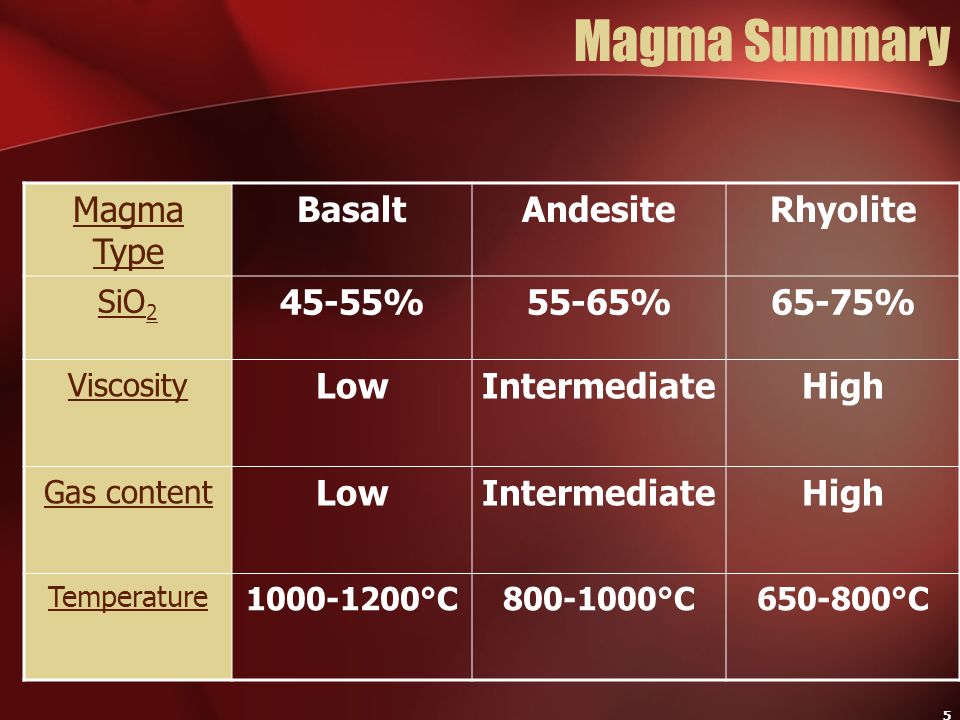 Magma Summary

| Magma Type | Basalt | Andesite | Rhyolite |
|---|---|---|---|
| $SiO_2$ | 45-55% | 55-65% | 65-75% |
| Viscosity | Low | Intermediate | High |
| Gas content | Low | Intermediate | High |
| Temperature | 1000-1200°C | 800-1000°C | 650-800°C |

5